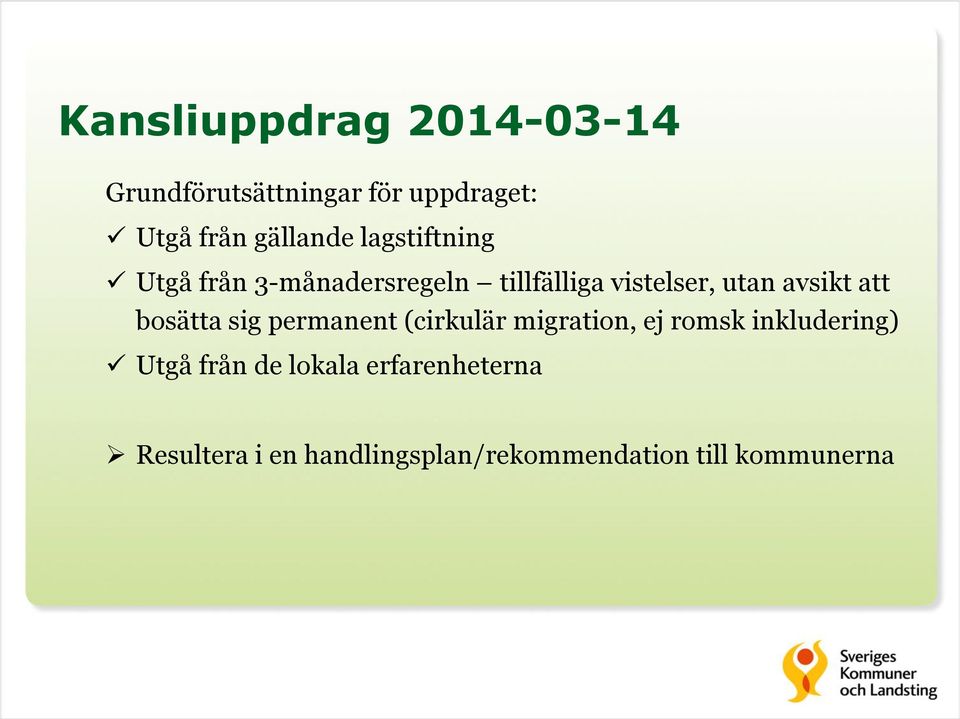 Kansliuppdrag 2014-03-14

Grundförutsättningar för uppdraget:

✓ Utgå från gällande lagstiftning

✓ Utgå från 3-månadersregeln – tillfälliga vistelser, utan avsikt att bosätta sig permanent (cirkulär migration, ej romsk inkludering)

✓ Utgå från de lokala erfarenheterna

➢ Resultera i en handlingsplan/rekommendation till kommunerna

Sveriges Kommuner och Landsting